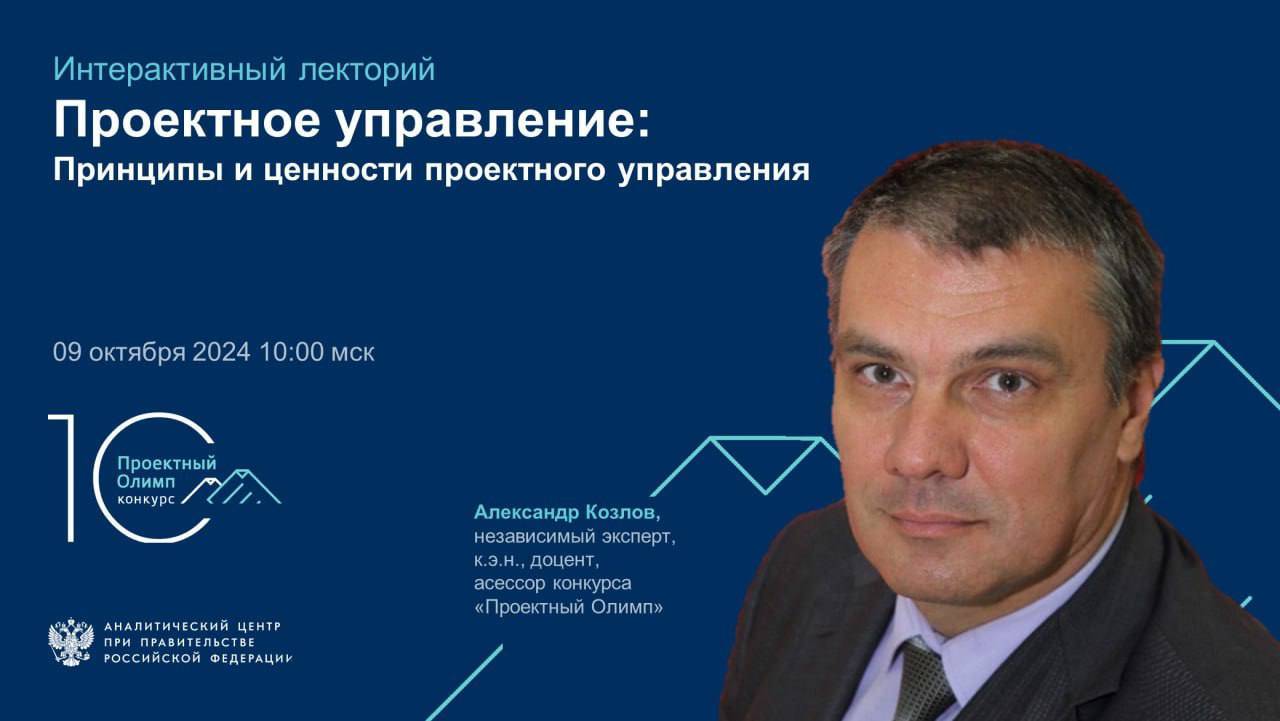 Интерактивный лекторий

Проектное управление:
Принципы и ценности проектного управления

09 октября 2024 10:00 мск

10
Проектный
Олимп
конкурс

Александр Козлов,
независимый эксперт,
к.э.н., доцент,
асессор конкурса
«Проектный Олимп»

АНАЛИТИЧЕСКИЙ ЦЕНТР
ПРИ ПРАВИТЕЛЬСТВЕ
РОССИЙСКОЙ ФЕДЕРАЦИИ